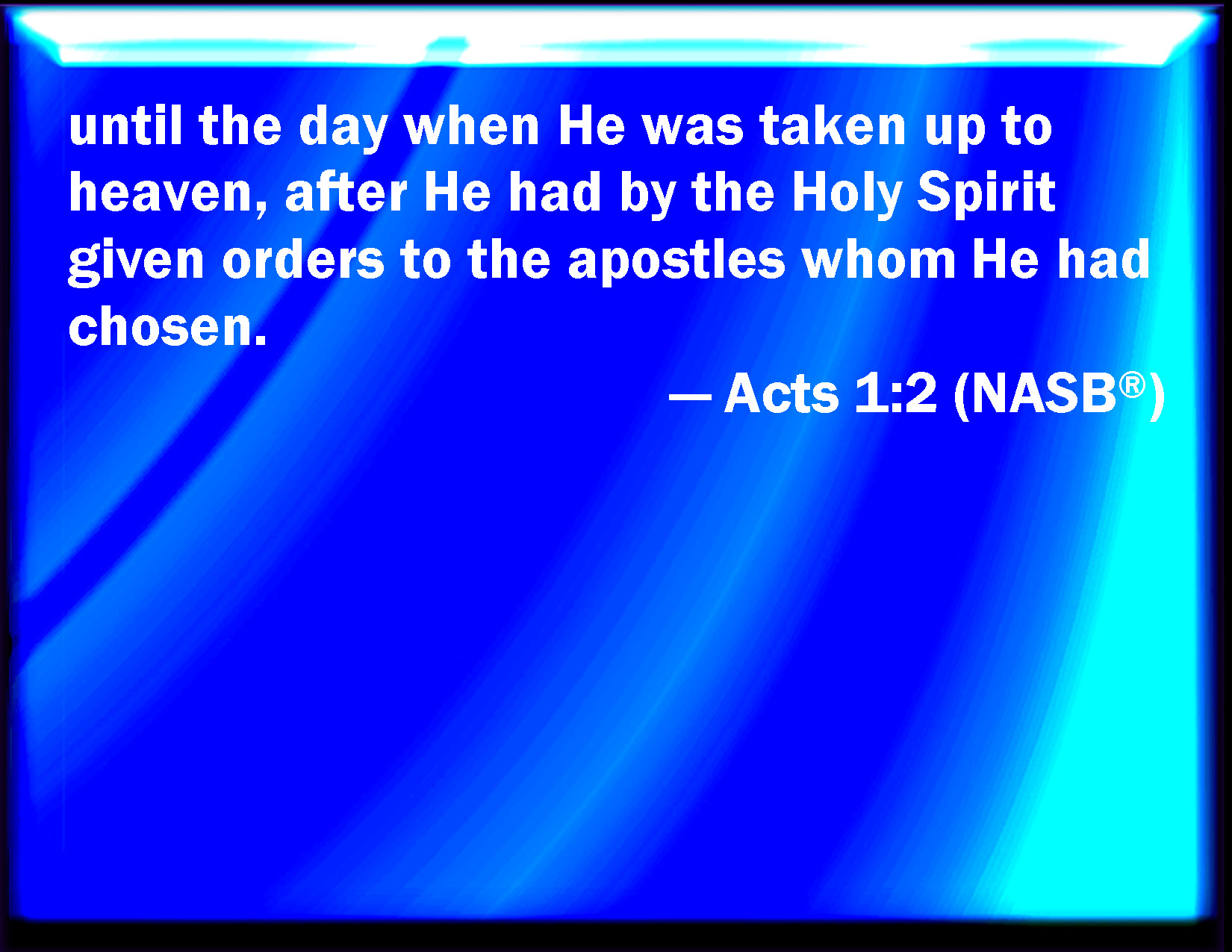 until the day when He was taken up to heaven, after He had by the Holy Spirit given orders to the apostles whom He had chosen.

— Acts 1:2 (NASB®)